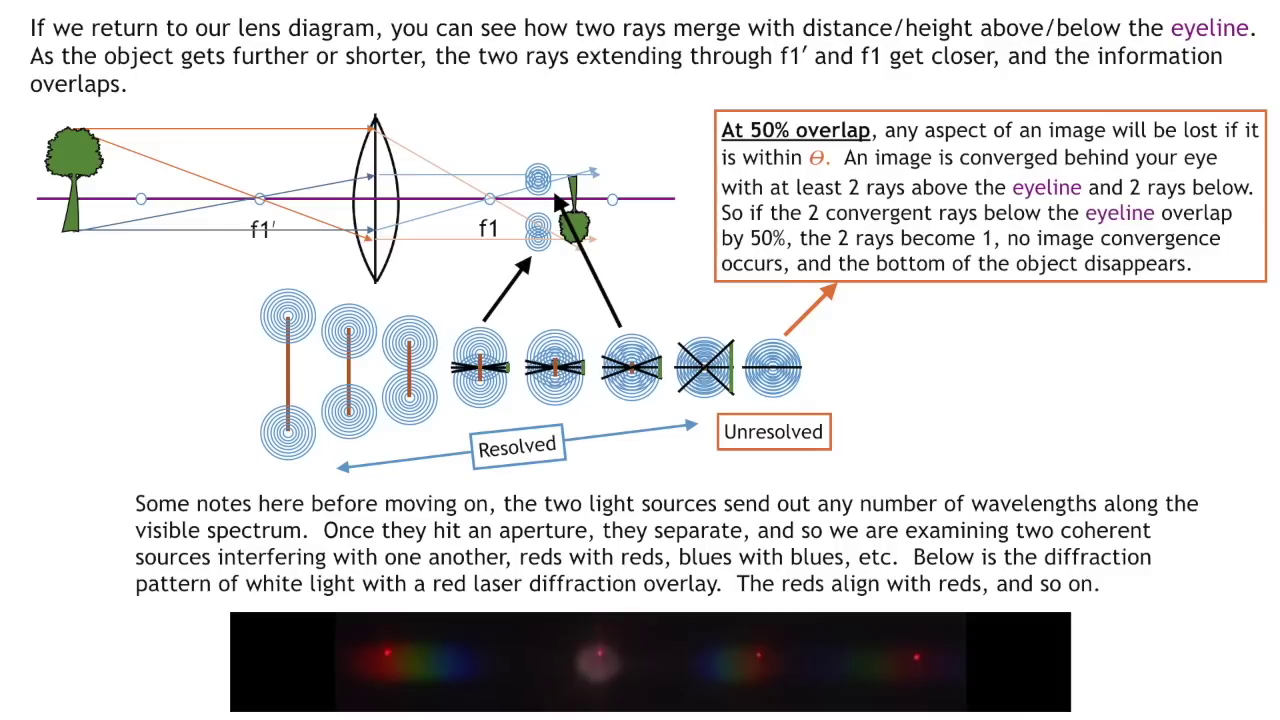 If we return to our lens diagram, you can see how two rays merge with distance/height above/below the eyeline. As the object gets further or shorter, the two rays extending through f1′ and f1 get closer, and the information overlaps.

f1′

f1

At 50% overlap, any aspect of an image will be lost if it is within $\Theta$. An image is converged behind your eye with at least 2 rays above the eyeline and 2 rays below. So if the 2 convergent rays below the eyeline overlap by 50%, the 2 rays become 1, no image convergence occurs, and the bottom of the object disappears.

Resolved

Unresolved

Some notes here before moving on, the two light sources send out any number of wavelengths along the visible spectrum. Once they hit an aperture, they separate, and so we are examining two coherent sources interfering with one another, reds with reds, blues with blues, etc. Below is the diffraction pattern of white light with a red laser diffraction overlay. The reds align with reds, and so on.